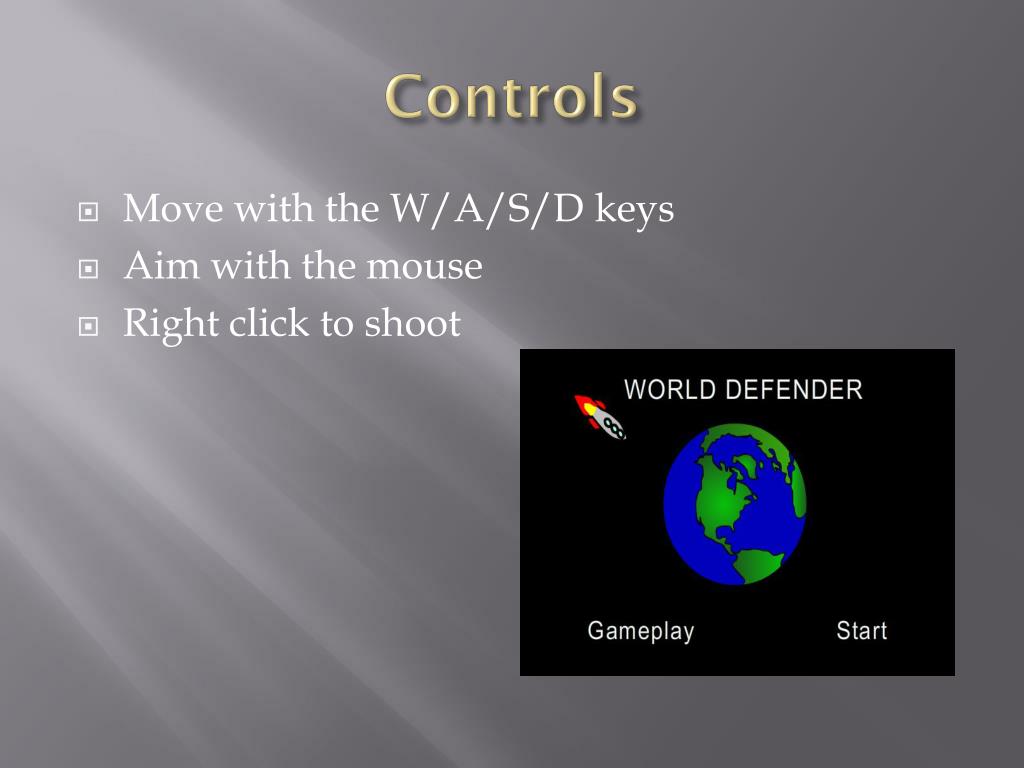 Controls

Move with the W/A/S/D keys
Aim with the mouse
Right click to shoot

WORLD DEFENDER

Gameplay

Start